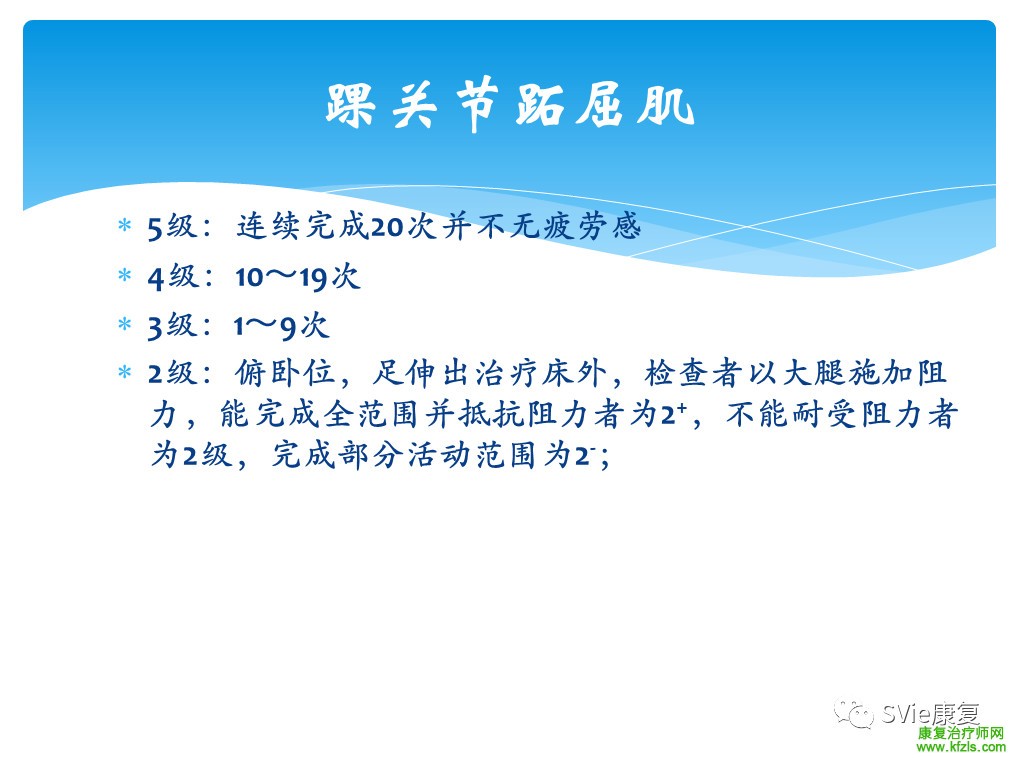 踝关节跖屈肌

* 5级：连续完成20次并不无疲劳感
* 4级：10～19次
* 3级：1～9次
* 2级：俯卧位，足伸出治疗床外，检查者以大腿施加阻力，能完成全范围并抵抗阻力者为$2^+$，不能耐受阻力者为2级，完成部分活动范围为$2^-$；

SVie康复
康复治疗师网
www.kfzls.com